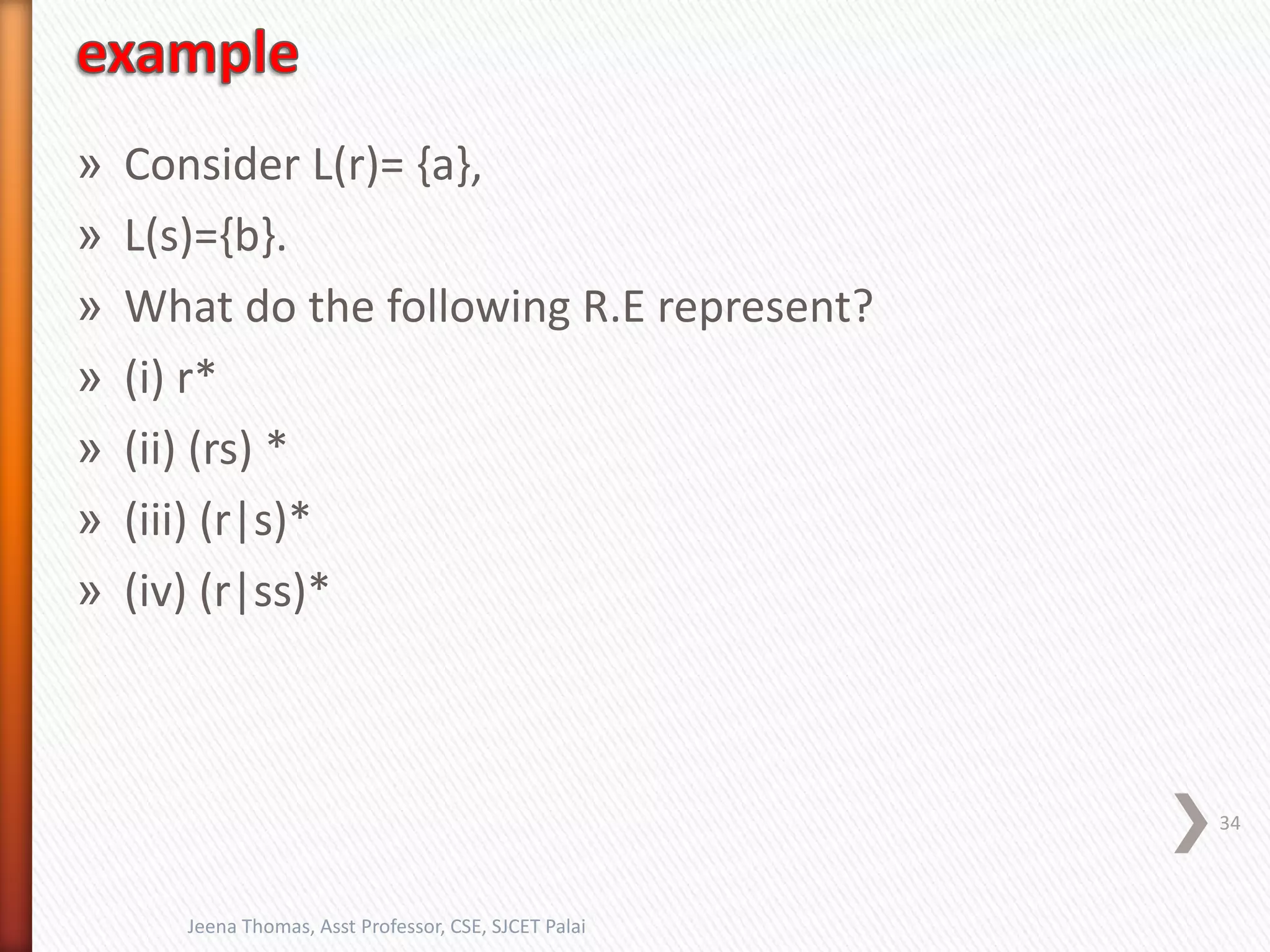 example

» Consider L(r)= {a},

» L(s)={b}.

» What do the following R.E represent?

» (i) r*

» (ii) (rs) *

» (iii) (r|s)*

» (iv) (r|ss)*

34

Jeena Thomas, Asst Professor, CSE, SJCET Palai